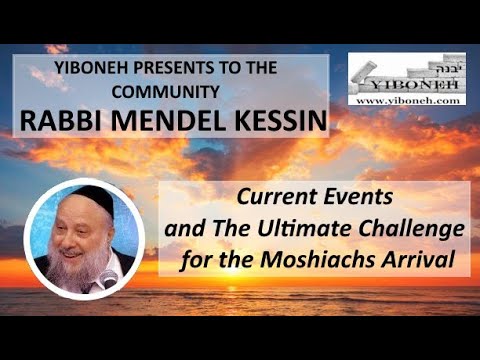 YIBONEH PRESENTS TO THE COMMUNITY
RABBI MENDEL KESSIN

יבנה
YIBONEH
www.yiboneh.com

Current Events and The Ultimate Challenge for the Moshiachs Arrival